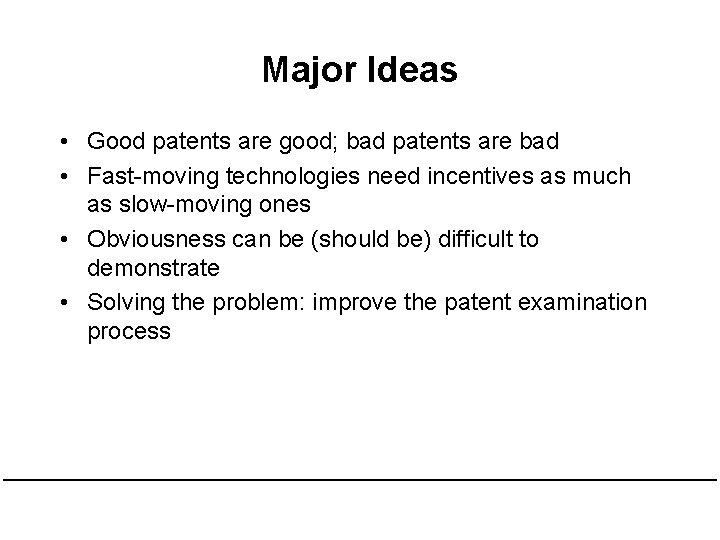 Major Ideas

• Good patents are good; bad patents are bad
• Fast-moving technologies need incentives as much as slow-moving ones
• Obviousness can be (should be) difficult to demonstrate
• Solving the problem: improve the patent examination process